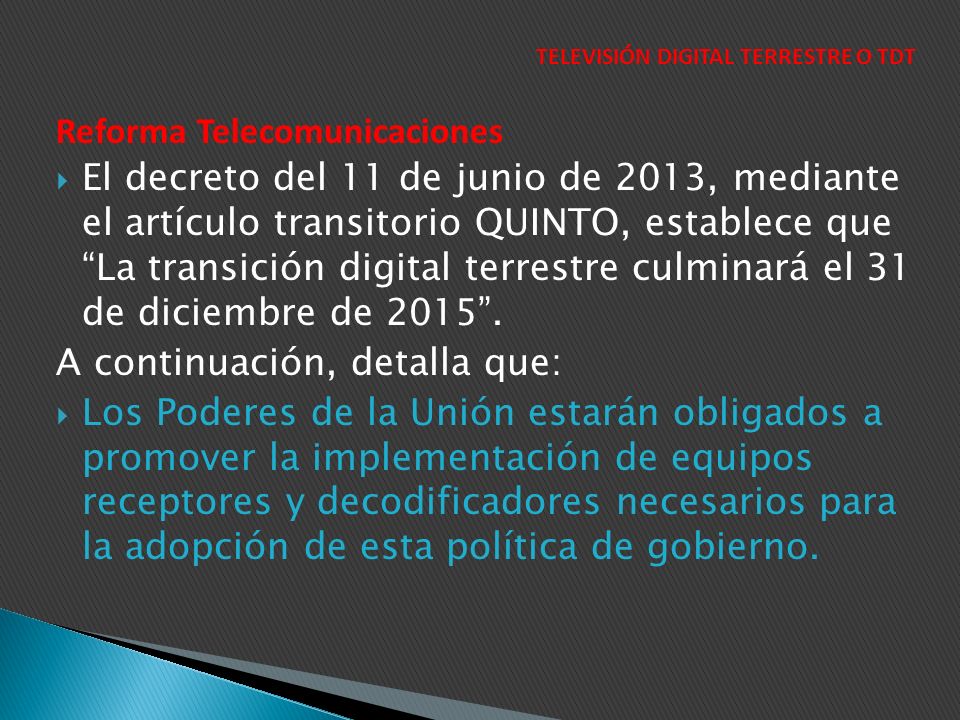 TELEVISIÓN DIGITAL TERRESTRE O TDT

Reforma Telecomunicaciones

El decreto del 11 de junio de 2013, mediante el artículo transitorio QUINTO, establece que “La transición digital terrestre culminará el 31 de diciembre de 2015”.

A continuación, detalla que:

Los Poderes de la Unión estarán obligados a promover la implementación de equipos receptores y decodificadores necesarios para la adopción de esta política de gobierno.